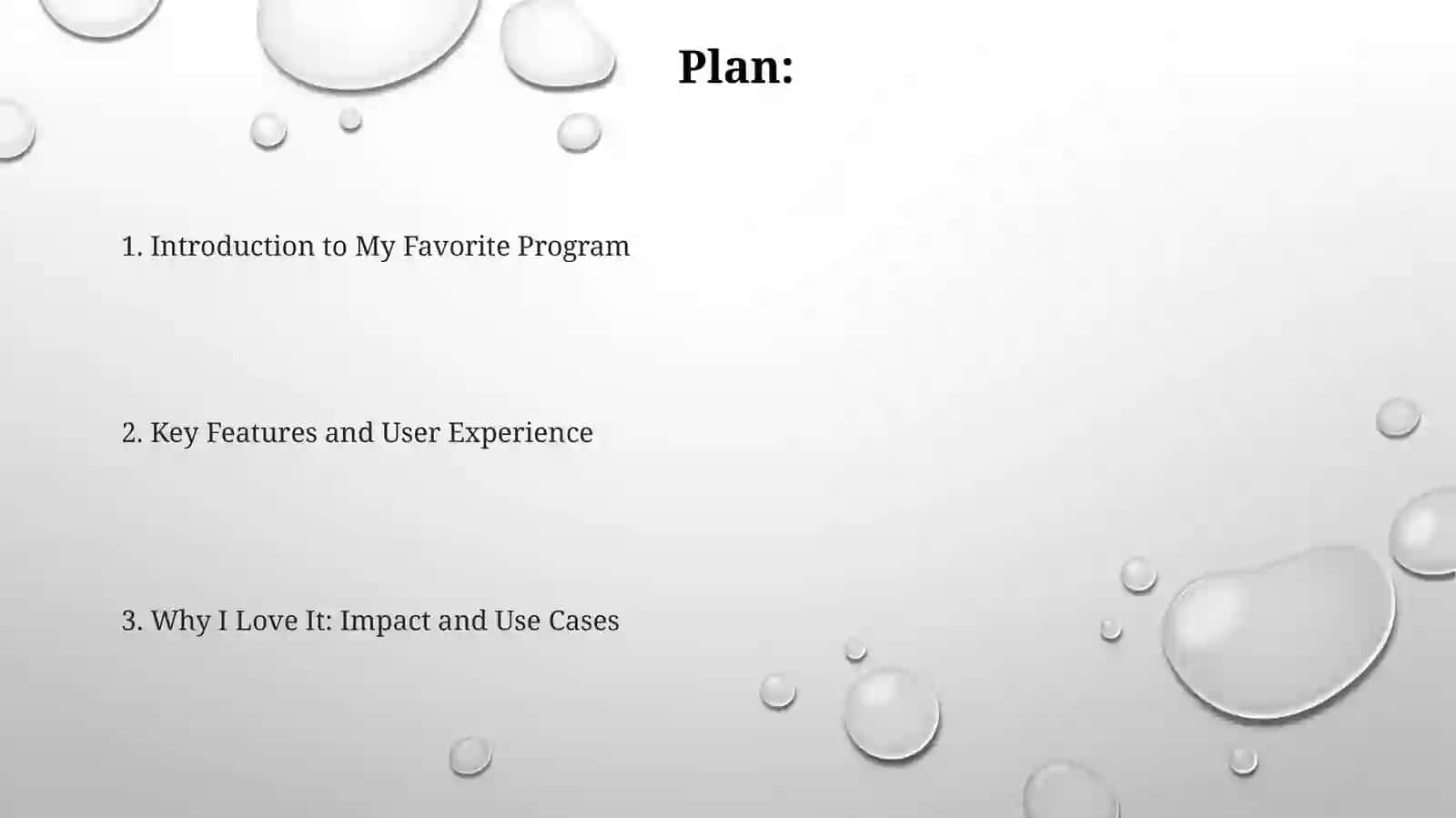 Plan:

1. Introduction to My Favorite Program

2. Key Features and User Experience

3. Why I Love It: Impact and Use Cases